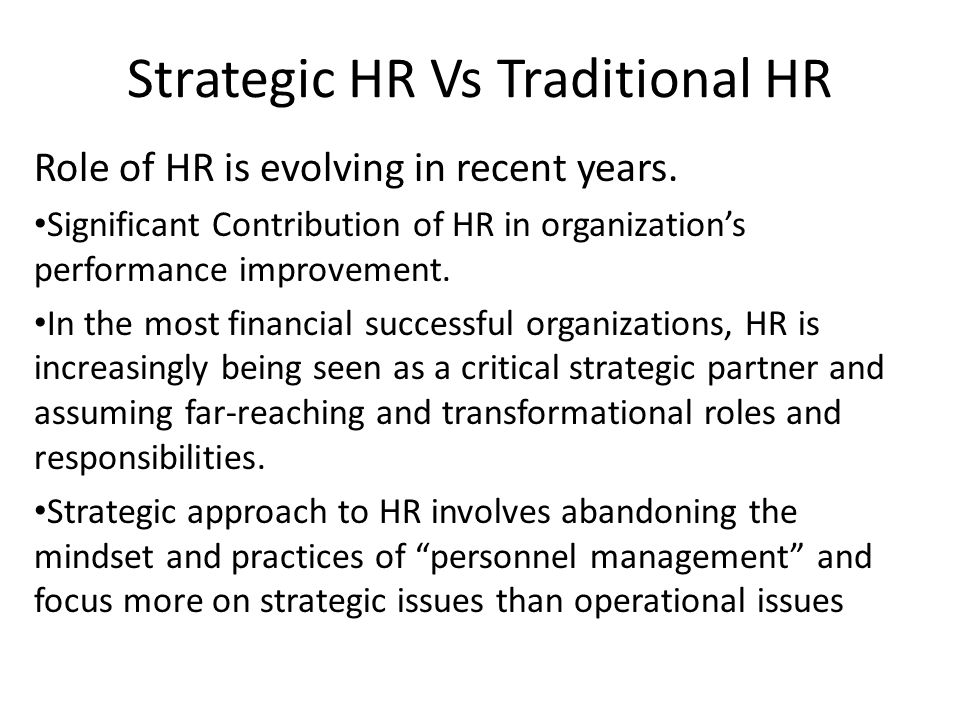 Strategic HR Vs Traditional HR

Role of HR is evolving in recent years.

•Significant Contribution of HR in organization’s performance improvement.

•In the most financial successful organizations, HR is increasingly being seen as a critical strategic partner and assuming far-reaching and transformational roles and responsibilities.

•Strategic approach to HR involves abandoning the mindset and practices of “personnel management” and focus more on strategic issues than operational issues